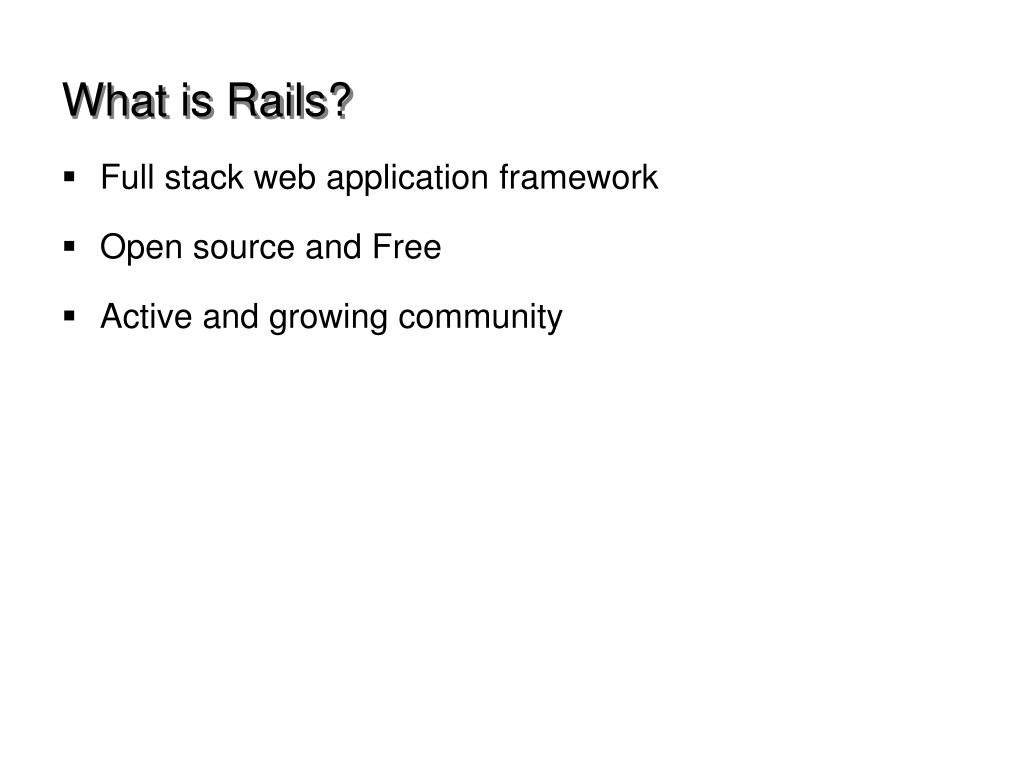 What is Rails?

▪ Full stack web application framework

▪ Open source and Free

▪ Active and growing community